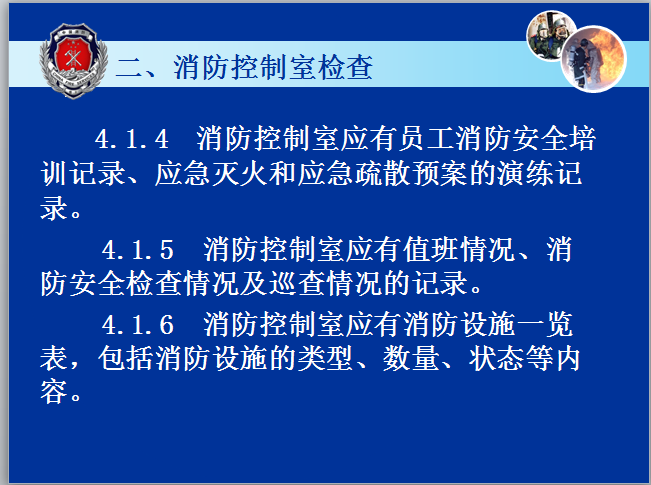 二、消防控制室检查

4.1.4 消防控制室应有员工消防安全培训记录、应急灭火和应急疏散预案的演练记录。

4.1.5 消防控制室应有值班情况、消防安全检查情况及巡查情况的记录。

4.1.6 消防控制室应有消防设施一览表，包括消防设施的类型、数量、状态等内容。